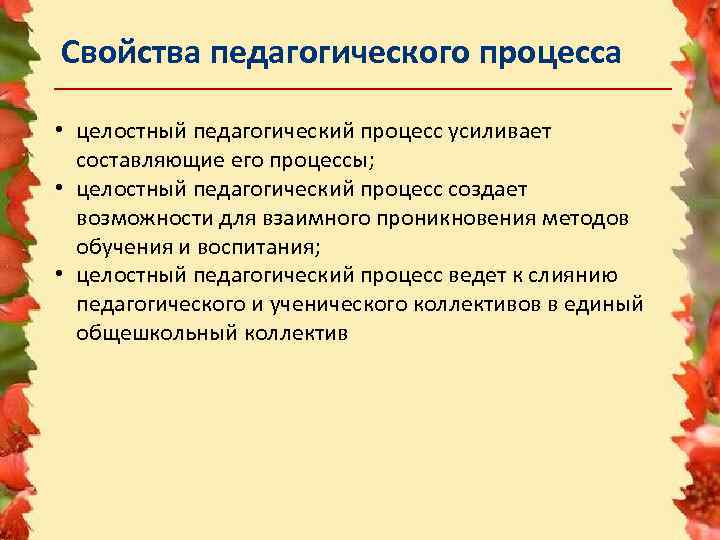 Свойства педагогического процесса

• целостный педагогический процесс усиливает составляющие его процессы;
• целостный педагогический процесс создает возможности для взаимного проникновения методов обучения и воспитания;
• целостный педагогический процесс ведет к слиянию педагогического и ученического коллективов в единый общешкольный коллектив